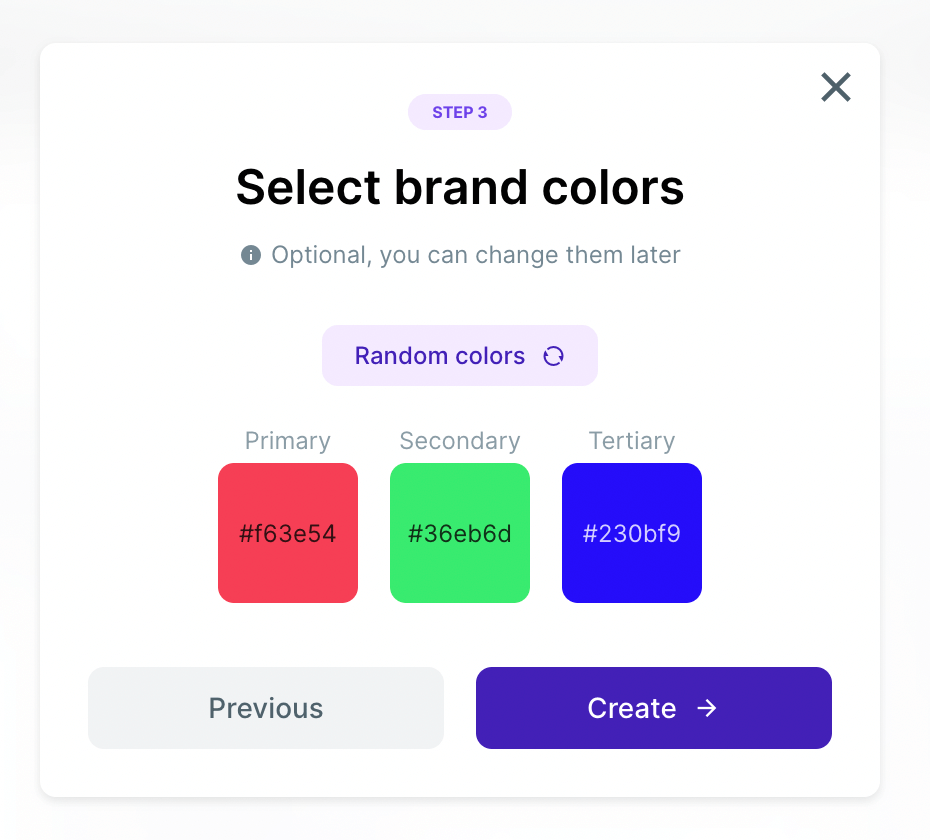 STEP 3

Select brand colors

Optional, you can change them later

Random colors

Primary
#f63e54

Secondary
#36eb6d

Tertiary
#230bf9

Previous

Create →